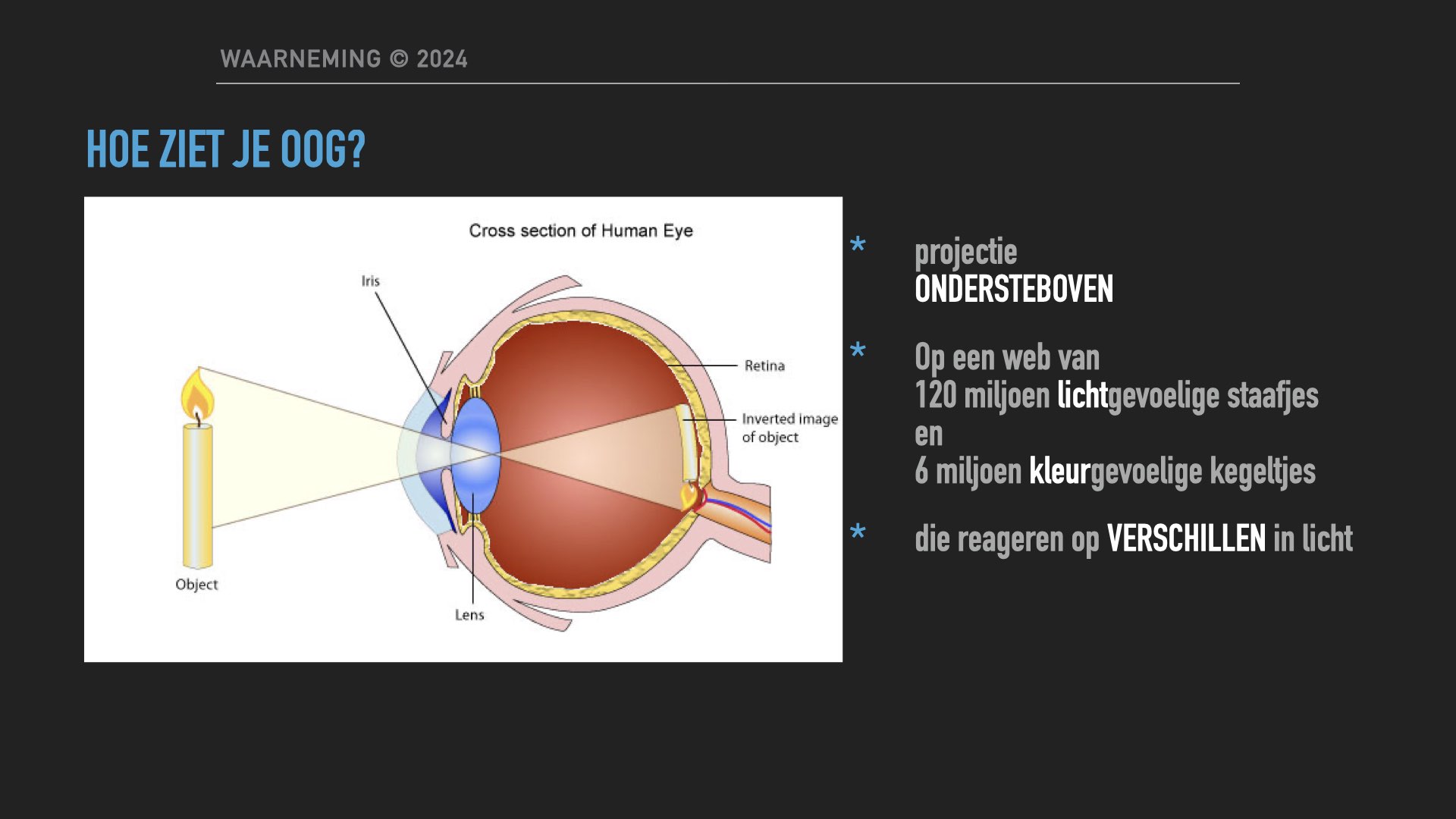 WAARNEMING © 2024

HOE ZIET JE OOG?

Cross section of Human Eye

Iris

Retina

Inverted image of object

Object

Lens

* projectie ONDERSTEBOVEN

* Op een web van
120 miljoen lichtgevoelige staafjes
en
6 miljoen kleurgevoelige kegeltjes

* die reageren op VERSCHILLEN in licht